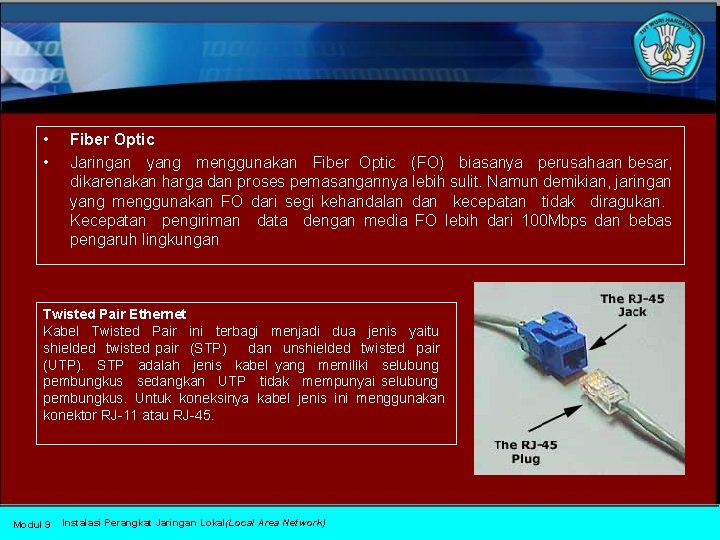 TUT WURI HANDAYANI

• Fiber Optic

• Jaringan yang menggunakan Fiber Optic (FO) biasanya perusahaan besar, dikarenakan harga dan proses pemasangannya lebih sulit. Namun demikian, jaringan yang menggunakan FO dari segi kehandalan dan kecepatan tidak diragukan. Kecepatan pengiriman data dengan media FO lebih dari 100Mbps dan bebas pengaruh lingkungan

Twisted Pair Ethernet
Kabel Twisted Pair ini terbagi menjadi dua jenis yaitu shielded twisted pair (STP) dan unshielded twisted pair (UTP). STP adalah jenis kabel yang memiliki selubung pembungkus sedangkan UTP tidak mempunyai selubung pembungkus. Untuk koneksinya kabel jenis ini menggunakan konektor RJ-11 atau RJ-45.

The RJ-45 Jack

The RJ-45 Plug

Modul 9 Instalasi Perangkat Jaringan Lokal(Local Area Network)